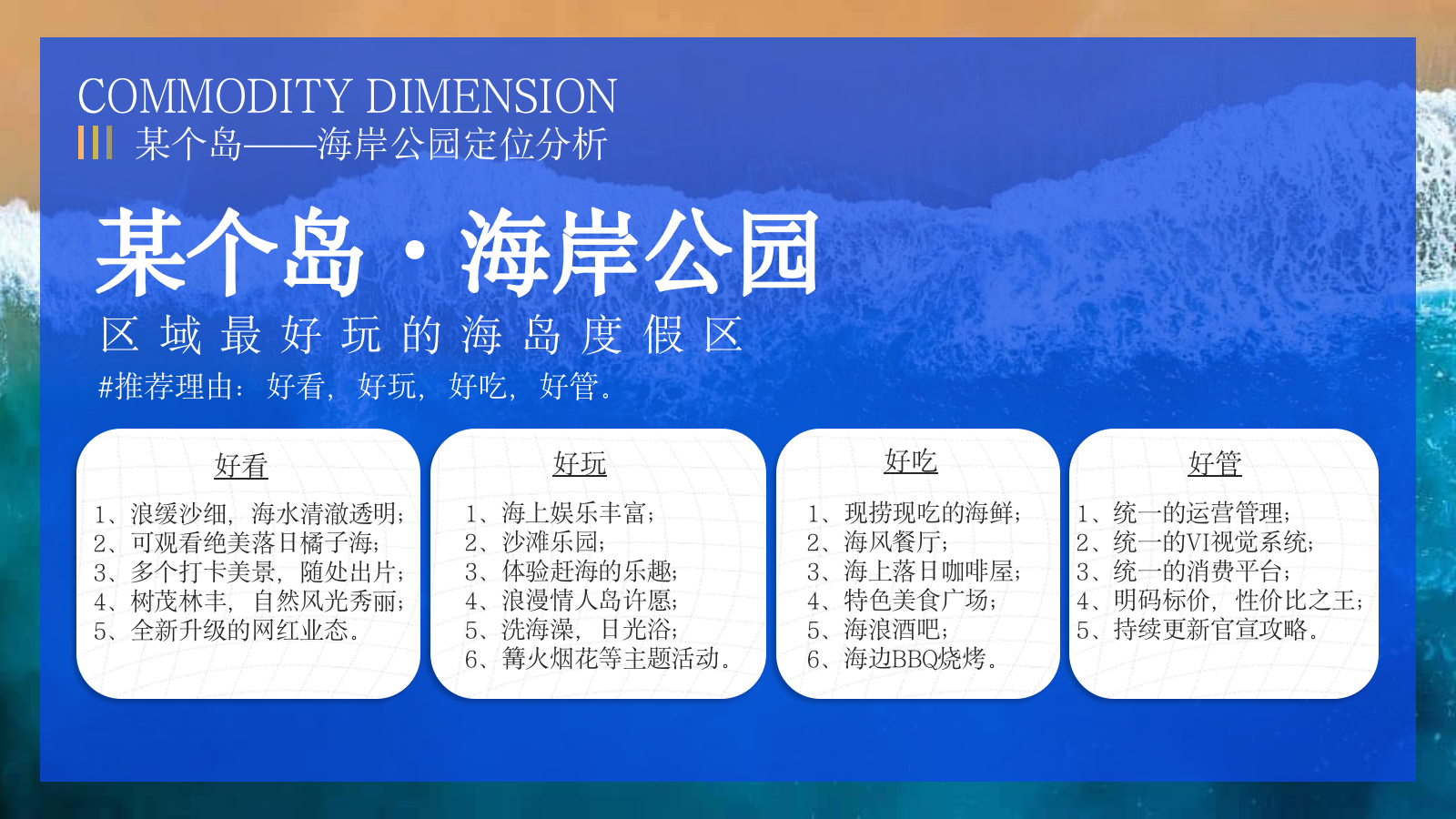 COMMODITY DIMENSION
某个岛——海岸公园定位分析

某个岛·海岸公园
区域最好玩的海岛度假区
#推荐理由：好看，好玩，好吃，好管。

好看
1、浪缓沙细，海水清澈透明；
2、可观看绝美落日橘子海；
3、多个打卡美景，随处出片；
4、树茂林丰，自然风光秀丽；
5、全新升级的网红业态。

好玩
1、海上娱乐丰富；
2、沙滩乐园；
3、体验赶海的乐趣；
4、浪漫情人岛许愿；
5、洗海澡，日光浴；
6、篝火烟花等主题活动。

好吃
1、现捞现吃的海鲜；
2、海风餐厅；
3、海上落日咖啡屋；
4、特色美食广场；
5、海浪酒吧；
6、海边BBQ烧烤。

好管
1、统一的运营管理；
2、统一的VI视觉系统；
3、统一的消费平台；
4、明码标价，性价比之王；
5、持续更新官宣攻略。